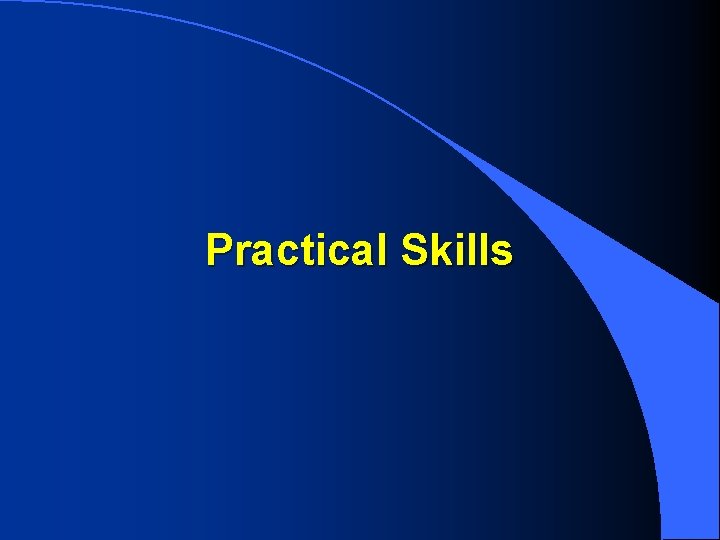 Practical Skills